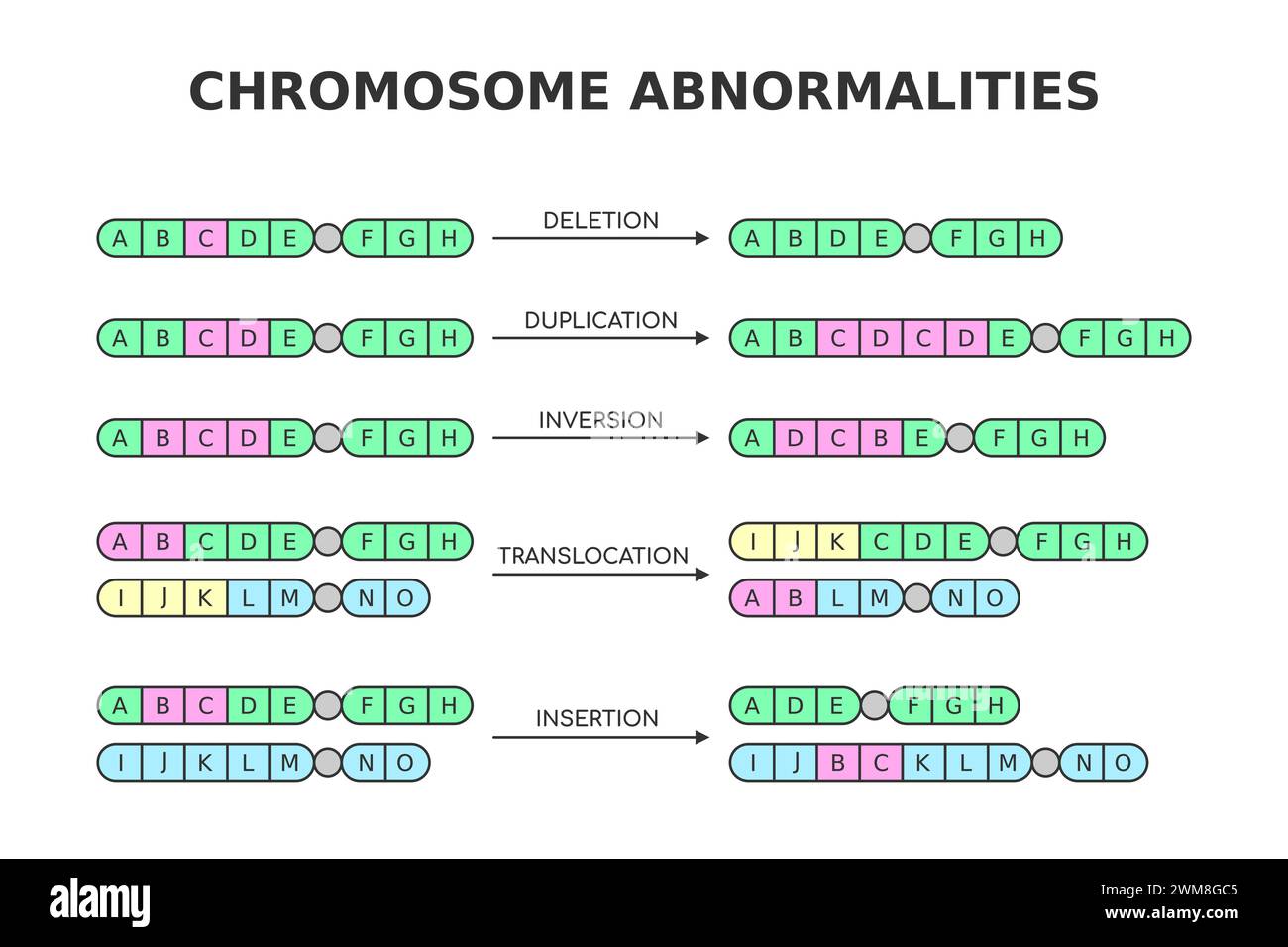 CHROMOSOME ABNORMALITIES

A B C D E F G H
DELETION
A B D E F G H

A B C D E F G H
DUPLICATION
A B C D C D E F G H

A B C D E F G H
INVERSION
A D C B E F G H

A B C D E F G H
I J K L M N O
TRANSLOCATION
I J K C D E F G H
A B L M N O

A B C D E F G H
I J K L M N O
INSERTION
A D E F G H
I J B C K L M N O

alamy

Image ID: 2WM8GC5
www.alamy.com